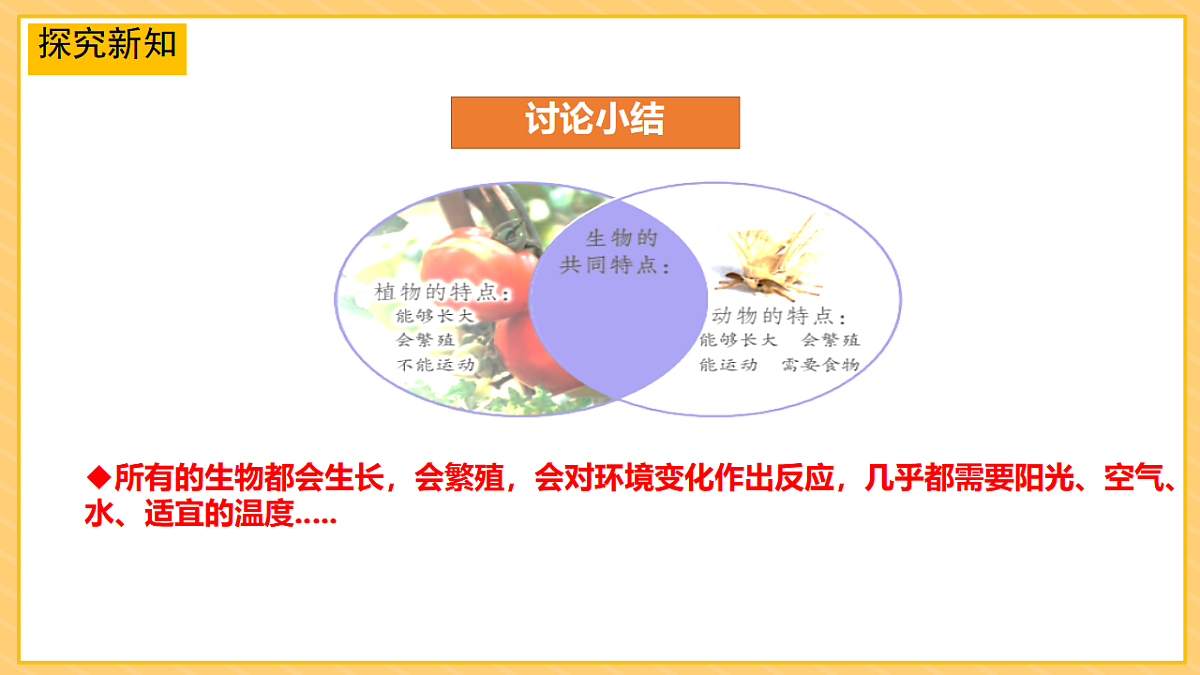 探究新知

讨论小结

植物的特点：
能够长大
会繁殖
不能运动

生物的共同特点：

动物的特点：
能够长大 会繁殖
能运动 需要食物

◆所有的生物都会生长，会繁殖，会对环境变化作出反应，几乎都需要阳光、空气、水、适宜的温度.....